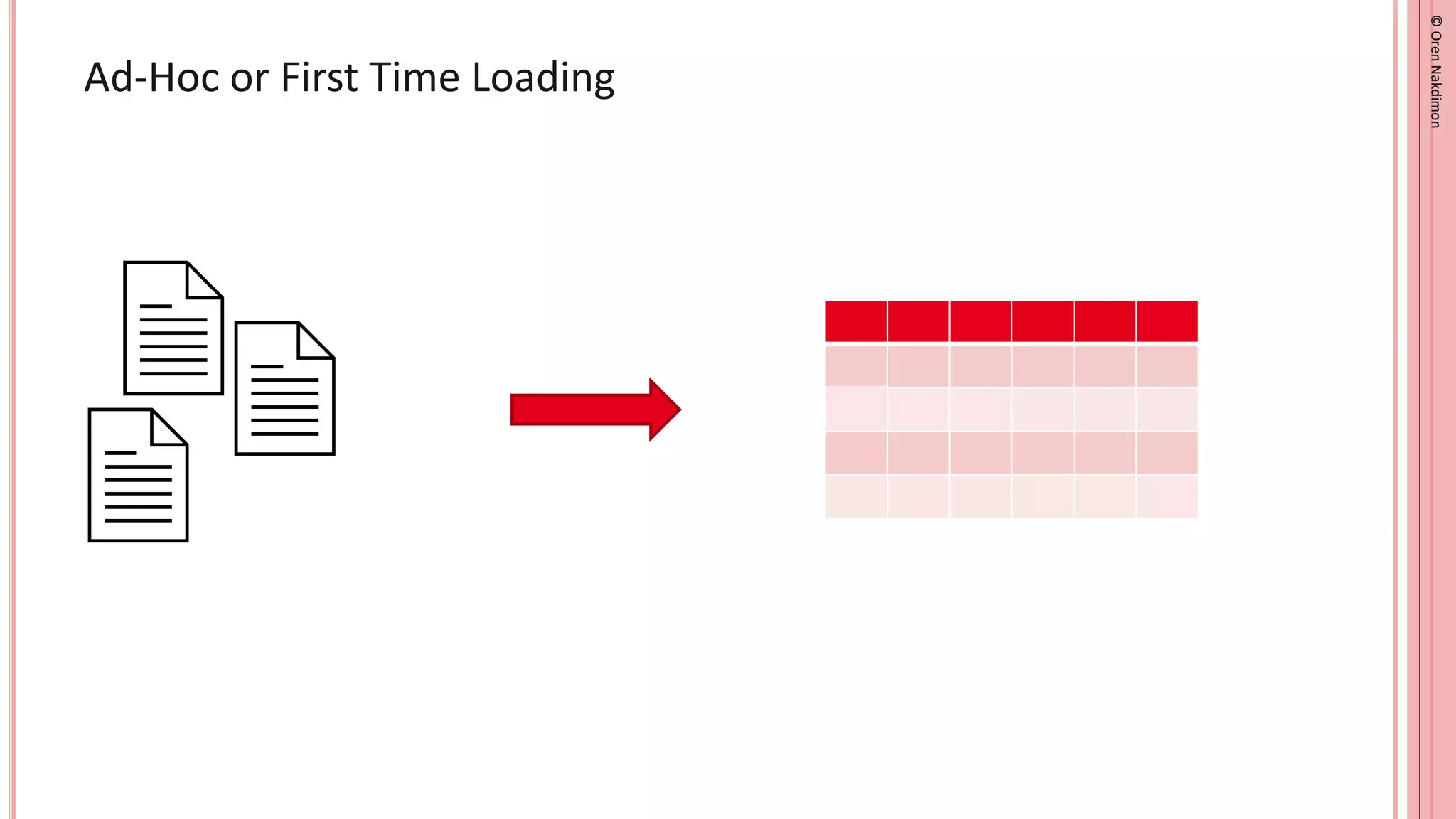 Ad-Hoc or First Time Loading

© Oren Nakdimon